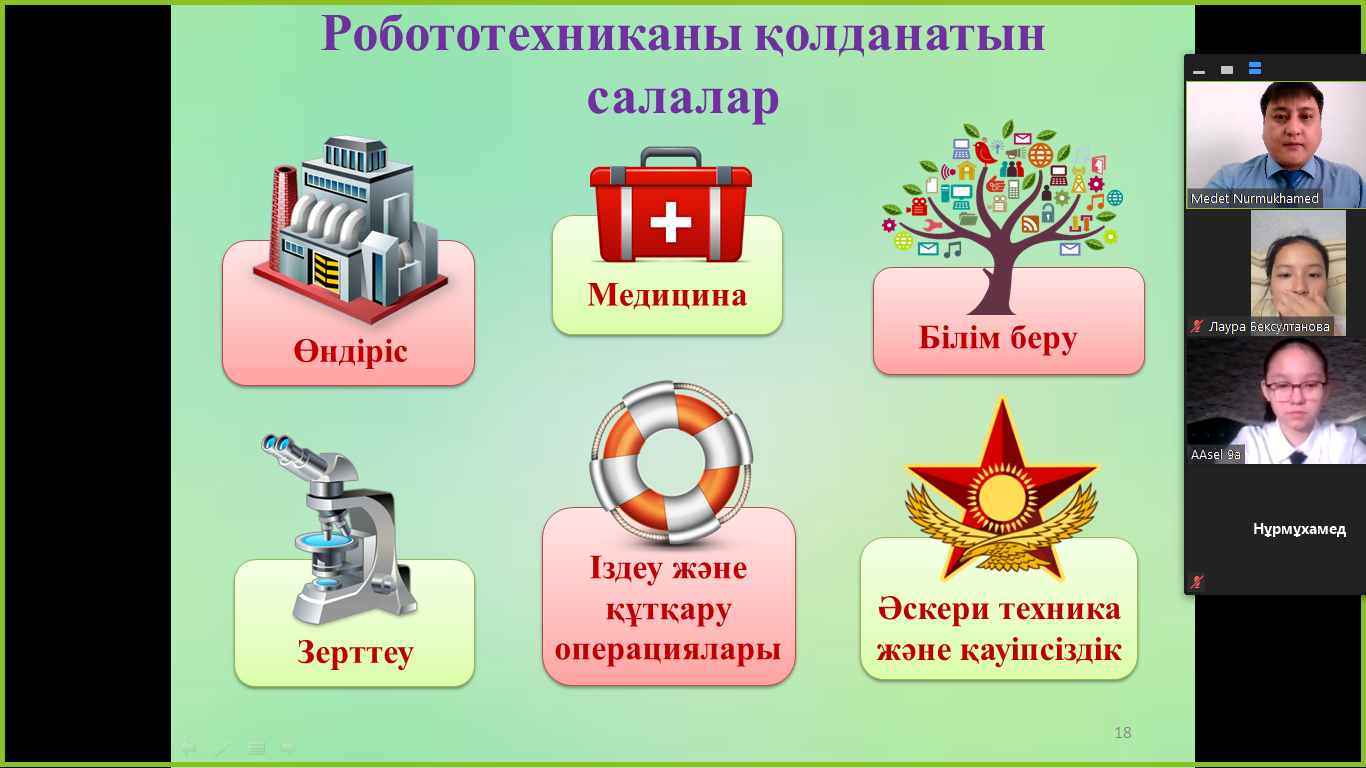 Робототехниканы қолданатын салалар

Өндіріс

Медицина

Білім беру

Зерттеу

Іздеу және құтқару операциялары

Әскери техника және қауіпсіздік

18

Medet Nurmukhamed

Лаура Бексултанова

AAsel 9a

Нұрмұхамед